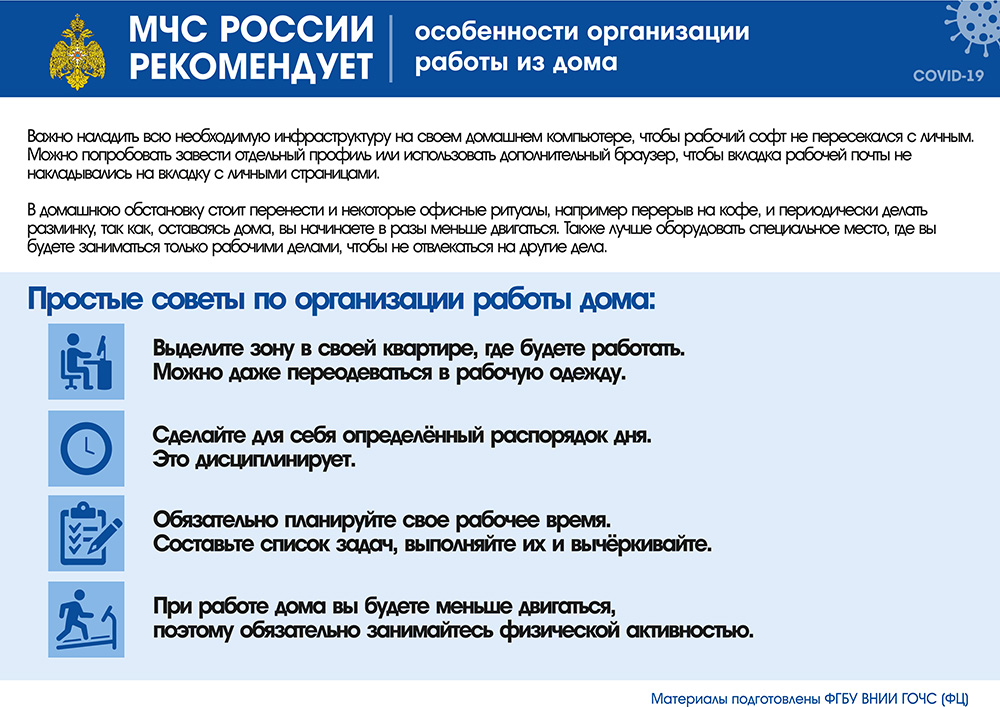 МЧС РОССИИ РЕКОМЕНДУЕТ

особенности организации работы из дома

COVID-19

Важно наладить всю необходимую инфраструктуру на своем домашнем компьютере, чтобы рабочий софт не пересекался с личным. Можно попробовать завести отдельный профиль или использовать дополнительный браузер, чтобы вкладка рабочей почты не накладывались на вкладку с личными страницами.

В домашнюю обстановку стоит перенести и некоторые офисные ритуалы, например перерыв на кофе, и периодически делать разминку, так как, оставаясь дома, вы начинаете в разы меньше двигаться. Также лучше оборудовать специальное место, где вы будете заниматься только рабочими делами, чтобы не отвлекаться на другие дела.

Простые советы по организации работы дома:

Выделите зону в своей квартире, где будете работать. Можно даже переодеваться в рабочую одежду.

Сделайте для себя определённый распорядок дня. Это дисциплинирует.

Обязательно планируйте свое рабочее время. Составьте список задач, выполняйте их и вычёркивайте.

При работе дома вы будете меньше двигаться, поэтому обязательно занимайтесь физической активностью.

Материалы подготовлены ФГБУ ВНИИ ГОЧС (ФЦ)